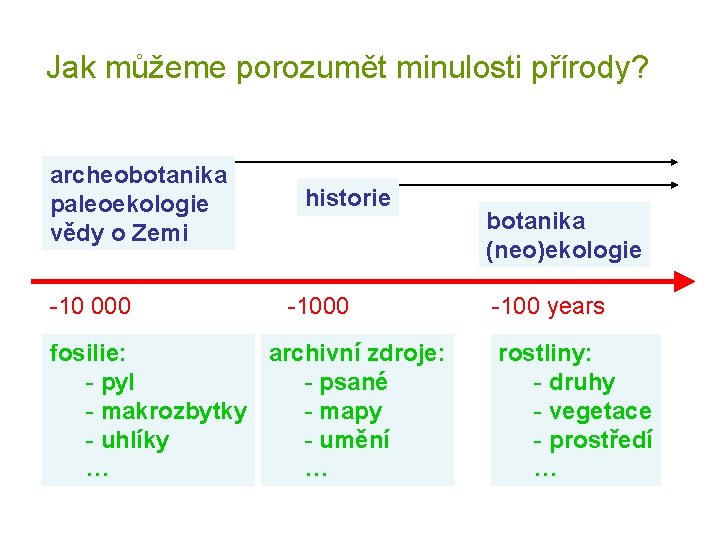 Jak můžeme porozumět minulosti přírody?

archeobotanika
paleoekologie
vědy o Zemi

historie

botanika
(neo)ekologie

-10 000

-1000

-100 years

fosilie:
- pyl
- makrozbytky
- uhlíky
…

archivní zdroje:
- psané
- mapy
- umění
…

rostliny:
- druhy
- vegetace
- prostředí
…